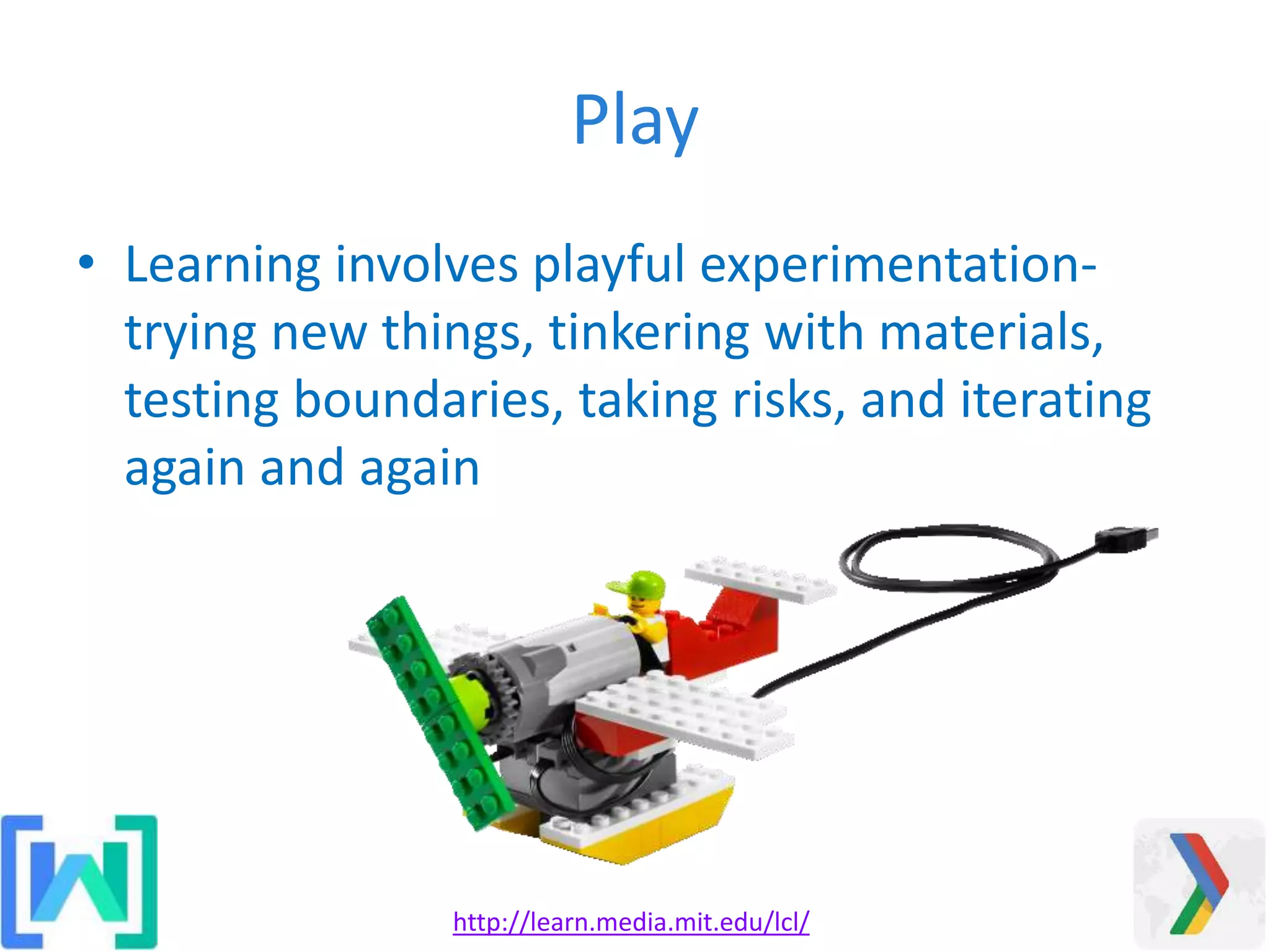 Play

• Learning involves playful experimentation- trying new things, tinkering with materials, testing boundaries, taking risks, and iterating again and again

http://learn.media.mit.edu/lcl/